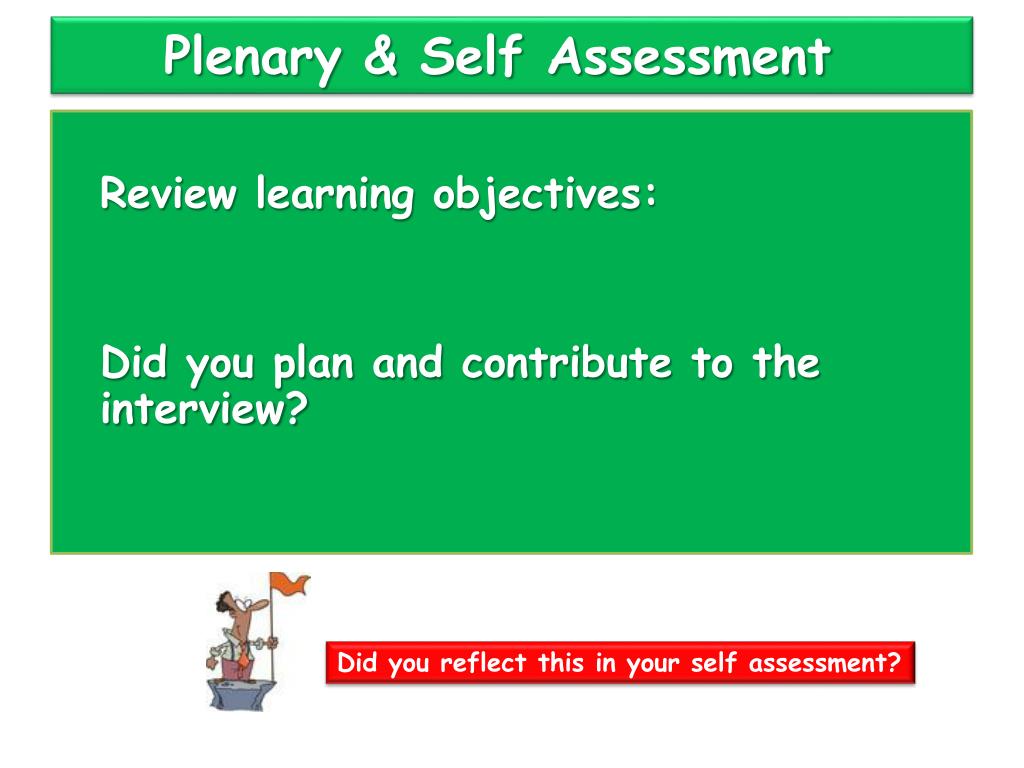 Plenary & Self Assessment

Review learning objectives:

Did you plan and contribute to the interview?

Did you reflect this in your self assessment?